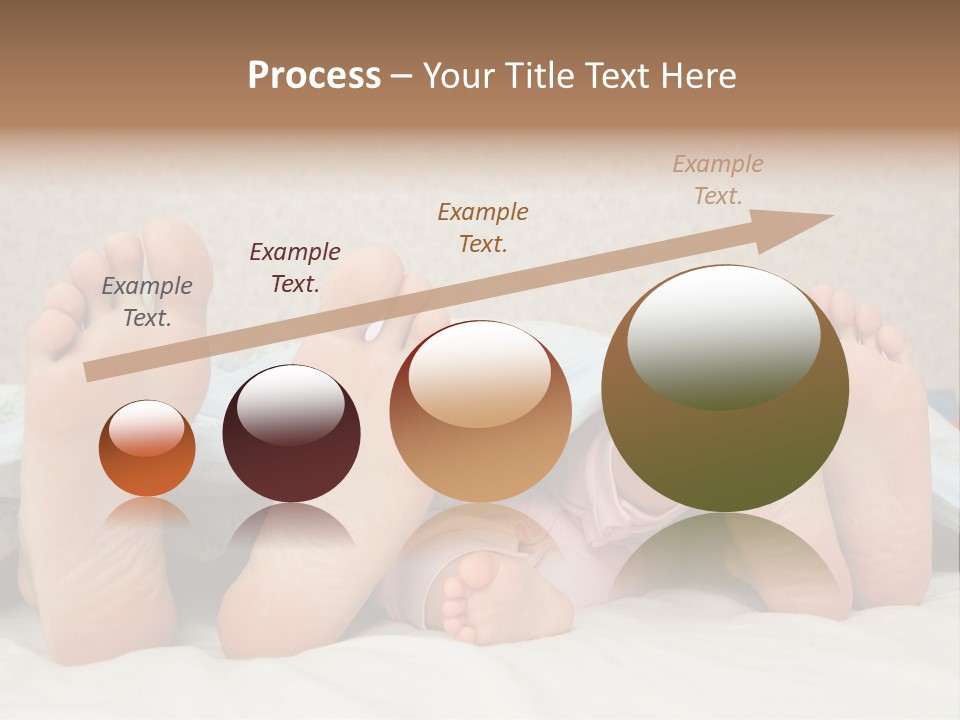 Process – Your Title Text Here

Example Text.

Example Text.

Example Text.

Example Text.